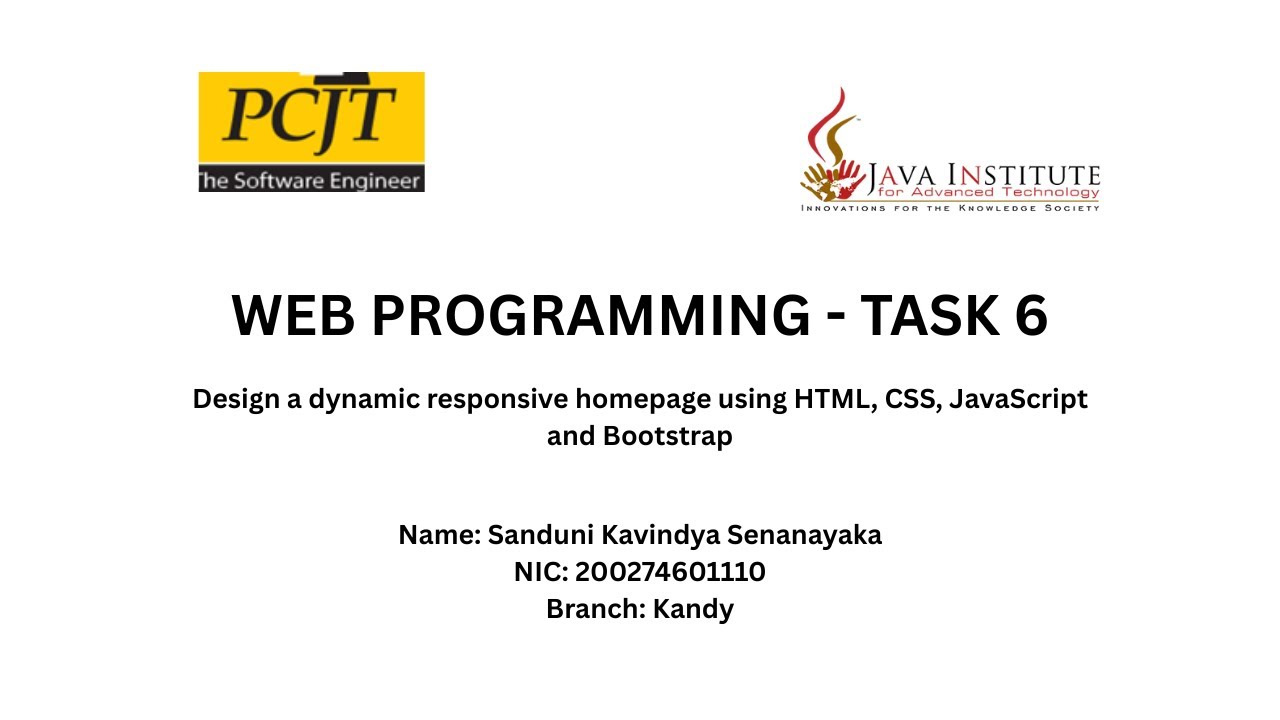 PCJT
The Software Engineer

JAVA INSTITUTE
for Advanced Technology
INNOVATIONS FOR THE KNOWLEDGE SOCIETY

WEB PROGRAMMING - TASK 6

Design a dynamic responsive homepage using HTML, CSS, JavaScript and Bootstrap

Name: Sanduni Kavindya Senanayaka
NIC: 200274601110
Branch: Kandy